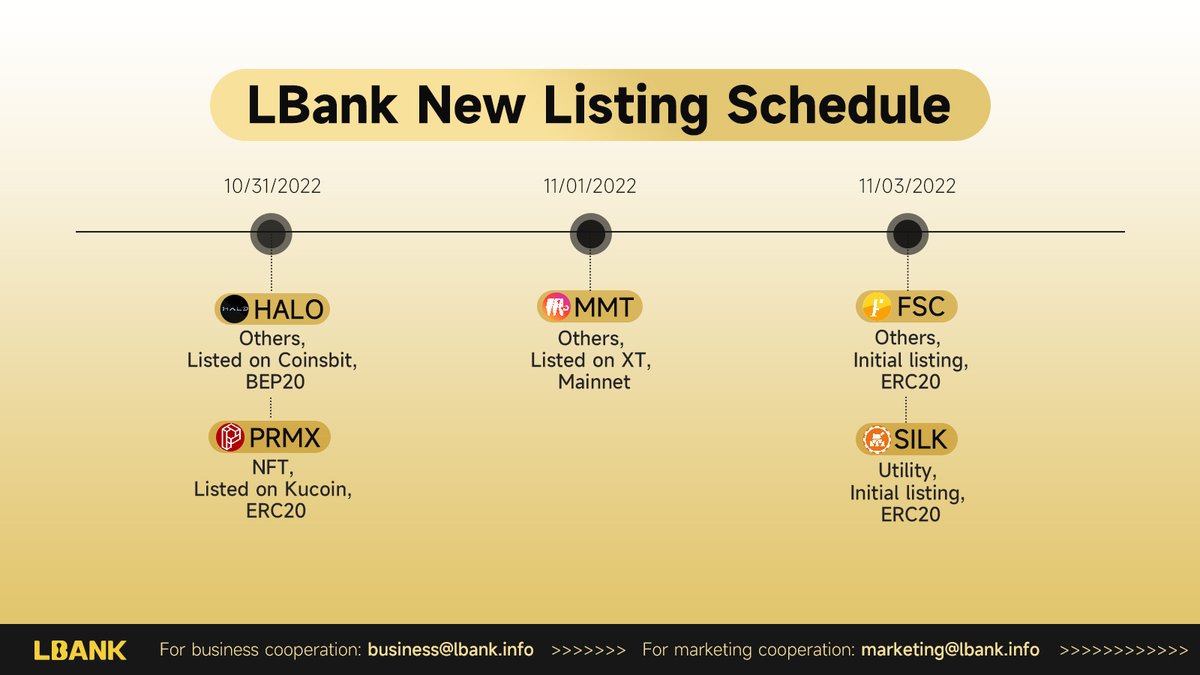 LBank New Listing Schedule

10/31/2022

HALO
Others,
Listed on Coinsbit,
BEP20

PRMX
NFT,
Listed on Kucoin,
ERC20

11/01/2022

MMT
Others,
Listed on XT,
Mainnet

11/03/2022

FSC
Others,
Initial listing,
ERC20

SILK
Utility,
Initial listing,
ERC20

LBANK For business cooperation: business@lbank.info >>>>>>> For marketing cooperation: marketing@lbank.info >>>>>>>>>>>>>